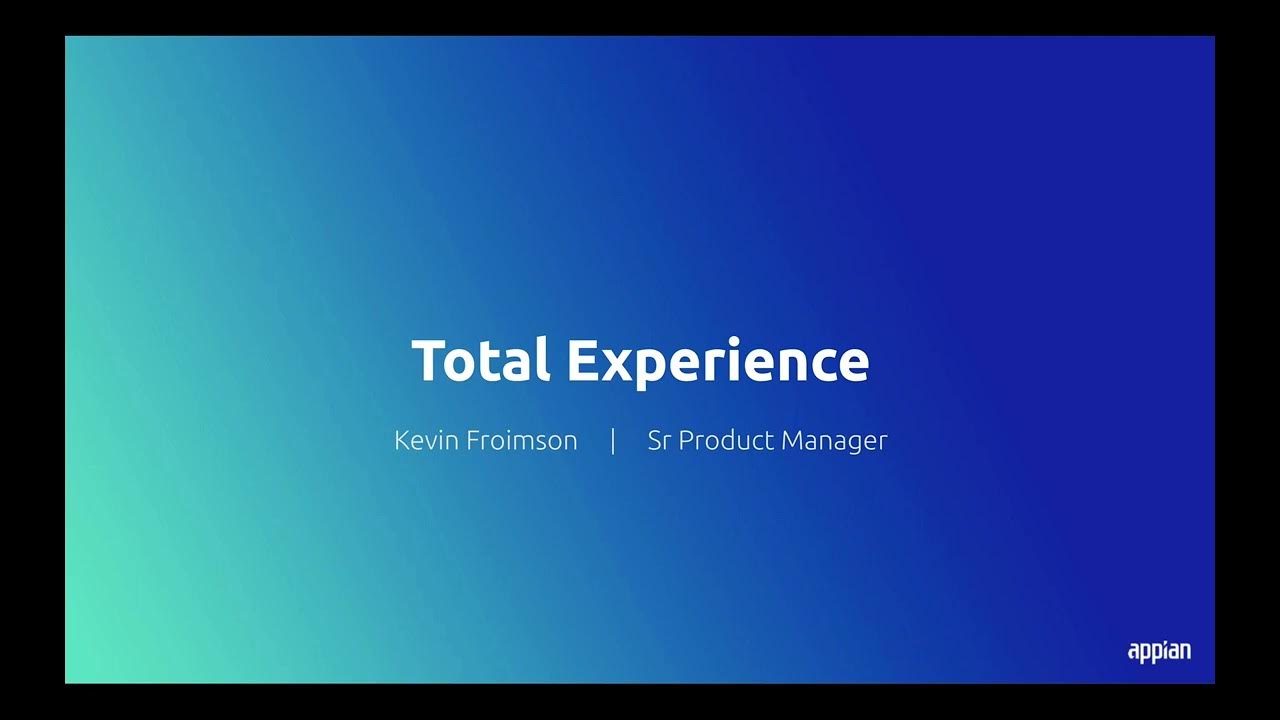 Total Experience

Kevin Froimson | Sr Product Manager

appian